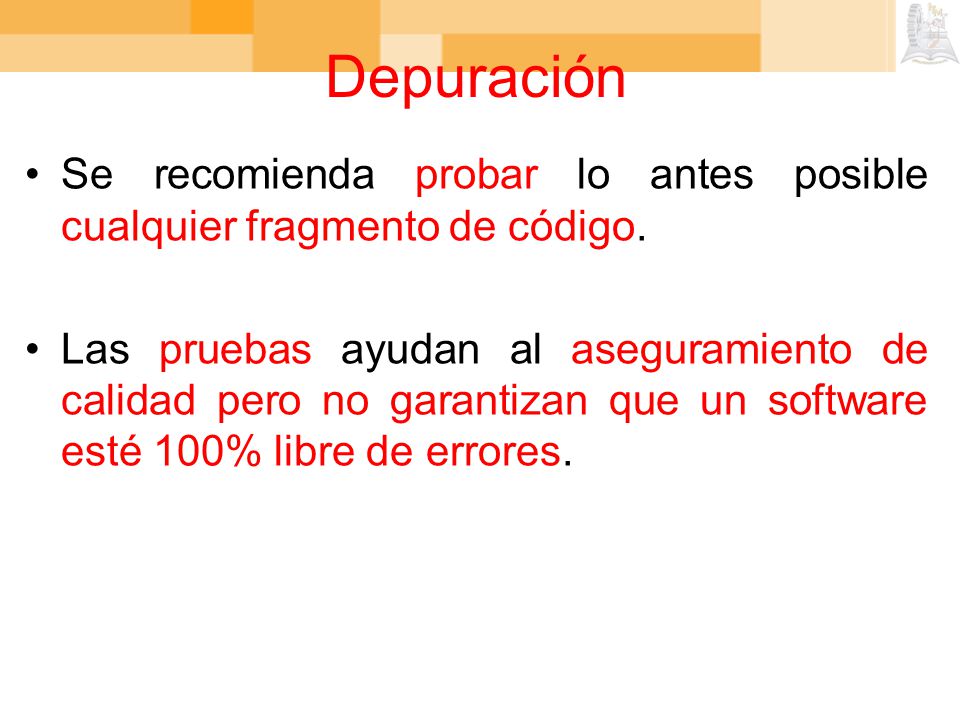 Depuración

• Se recomienda probar lo antes posible cualquier fragmento de código.

• Las pruebas ayudan al aseguramiento de calidad pero no garantizan que un software esté 100% libre de errores.